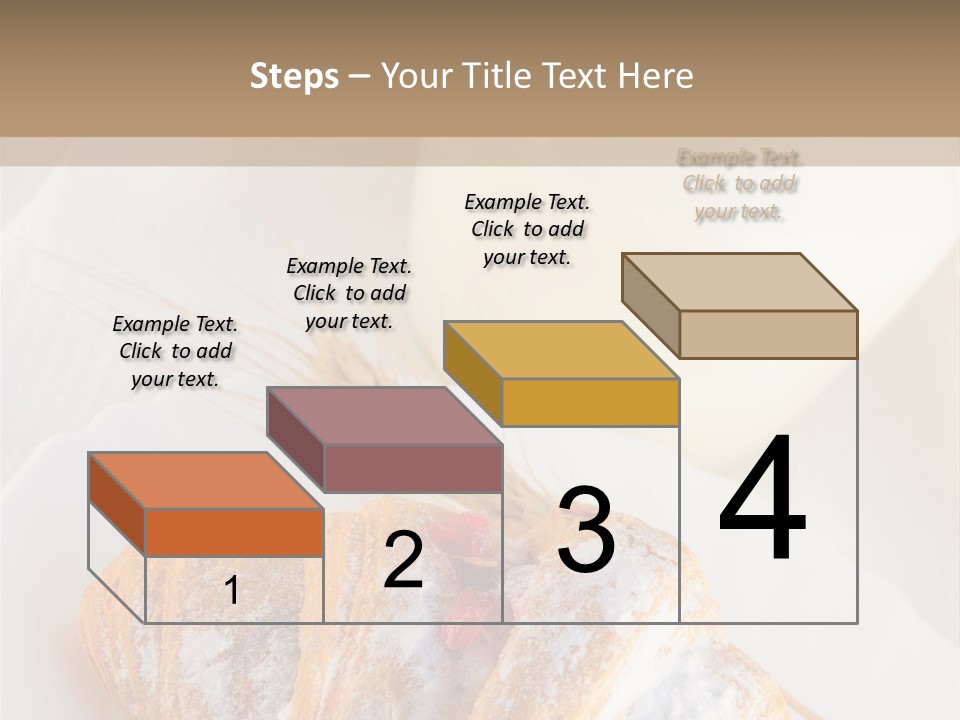 Steps – Your Title Text Here

Example Text. Click to add your text.

Example Text. Click to add your text.

Example Text. Click to add your text.

Example Text. Click to add your text.

1

2

3

4